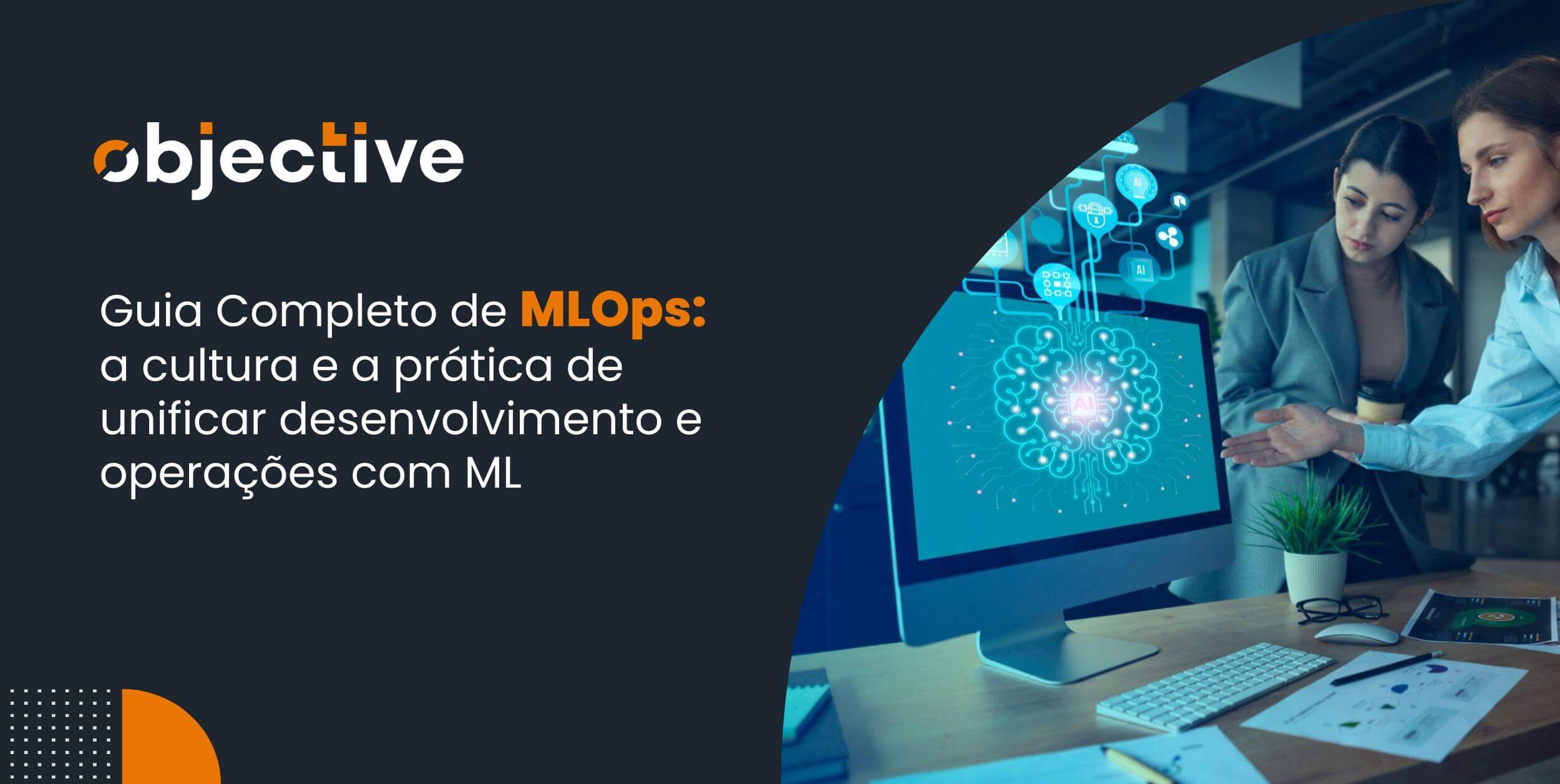 objective

Guia Completo de MLOps: a cultura e a prática de unificar desenvolvimento e operações com ML

AI

AI

AI